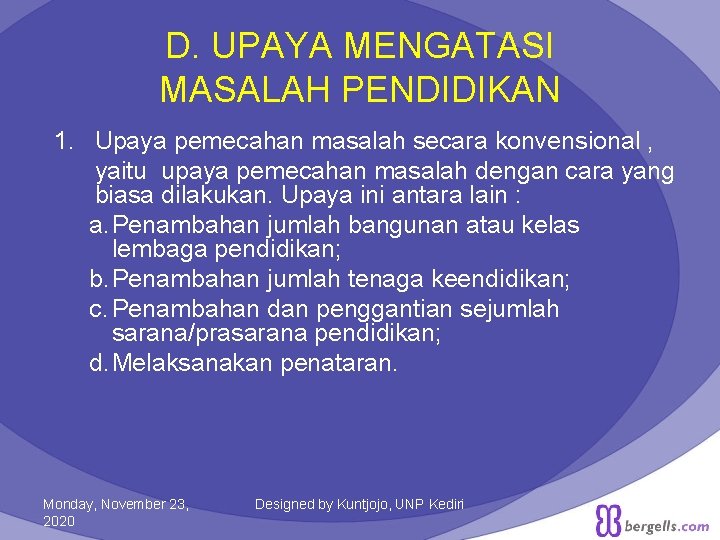 D. UPAYA MENGATASI MASALAH PENDIDIKAN

1. Upaya pemecahan masalah secara konvensional , yaitu upaya pemecahan masalah dengan cara yang biasa dilakukan. Upaya ini antara lain :

a. Penambahan jumlah bangunan atau kelas lembaga pendidikan;
b. Penambahan jumlah tenaga keendidikan;
c. Penambahan dan penggantian sejumlah sarana/prasarana pendidikan;
d. Melaksanakan penataran.

Monday, November 23, 2020

Designed by Kuntjojo, UNP Kediri

bergells.com